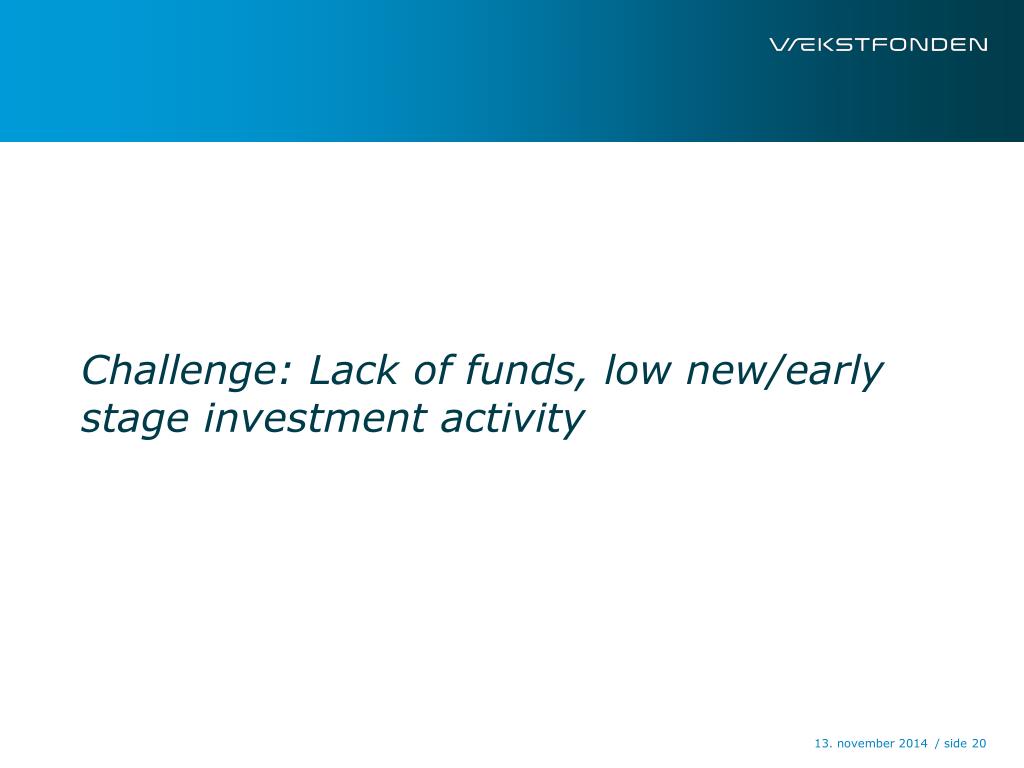 VÆKSTFONDEN

Challenge: Lack of funds, low new/early stage investment activity

13. november 2014 / side 20